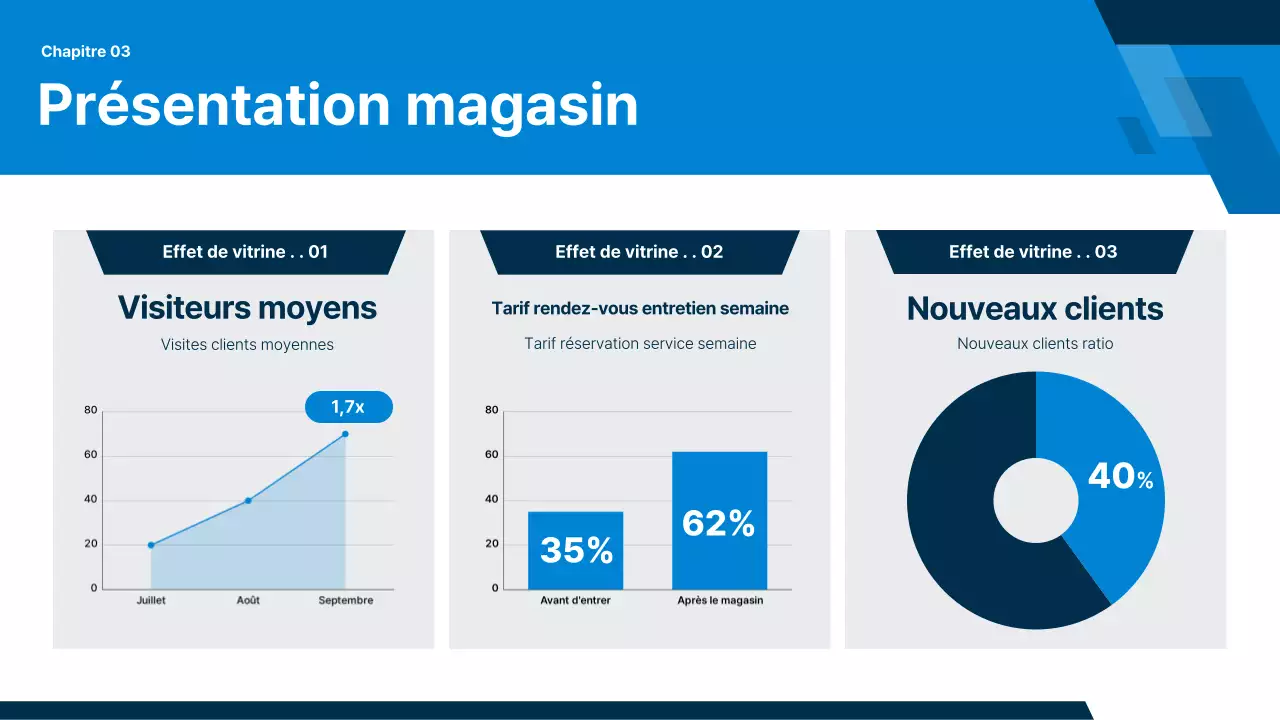 Chapitre 03

Présentation magasin

Effet de vitrine . . 01

Visiteurs moyens

Visites clients moyennes

1,7x

80
60
40
20
0

Juillet
Août
Septembre

Effet de vitrine . . 02

Tarif rendez-vous entretien semaine

Tarif réservation service semaine

80
60
40
20
0

35%
62%

Avant d'entrer
Après le magasin

Effet de vitrine . . 03

Nouveaux clients

Nouveaux clients ratio

40%